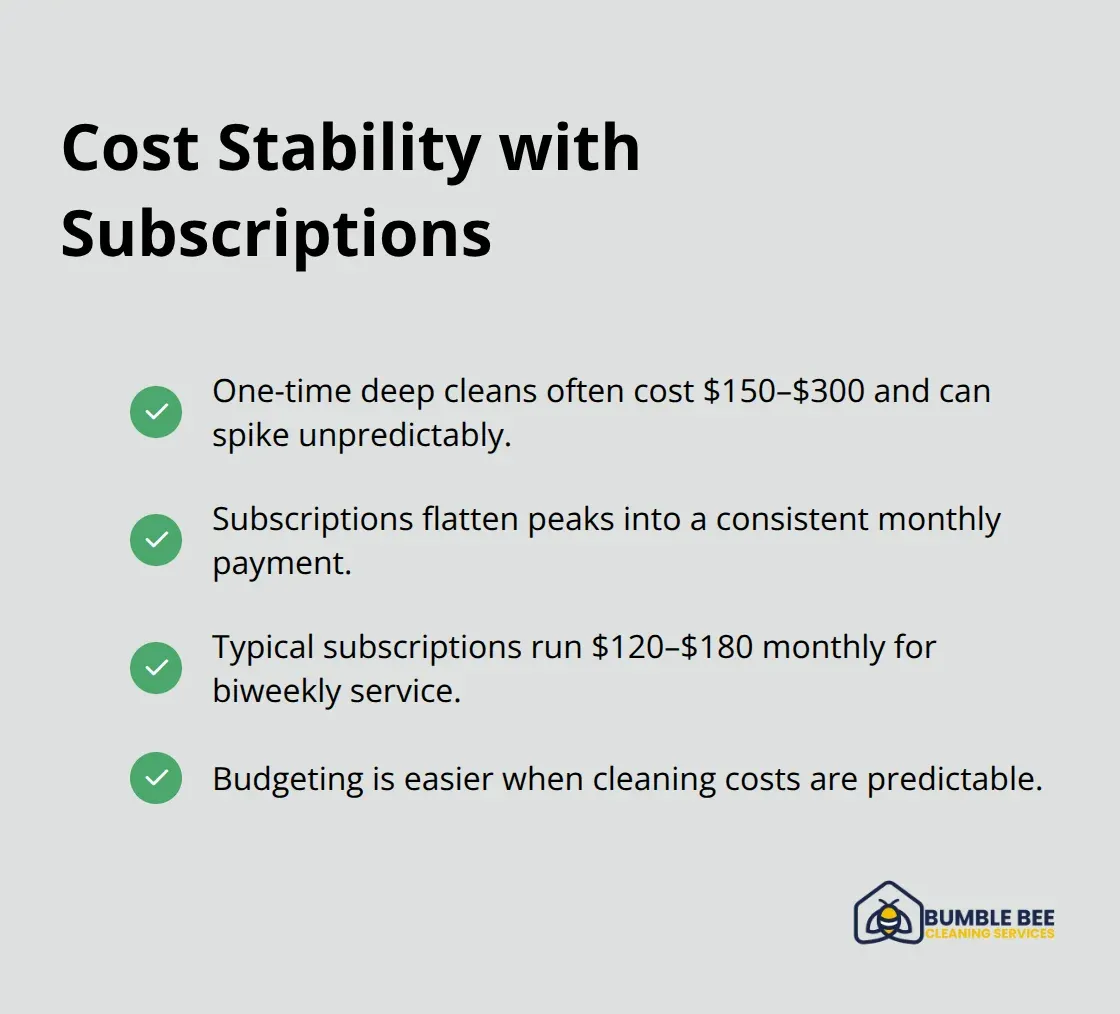 Cost Stability with Subscriptions

One-time deep cleans often cost \$150–\$300 and can spike unpredictably.

Subscriptions flatten peaks into a consistent monthly payment.

Typical subscriptions run \$120–\$180 monthly for biweekly service.

Budgeting is easier when cleaning costs are predictable.

BUMBLE BEE
CLEANING SERVICES